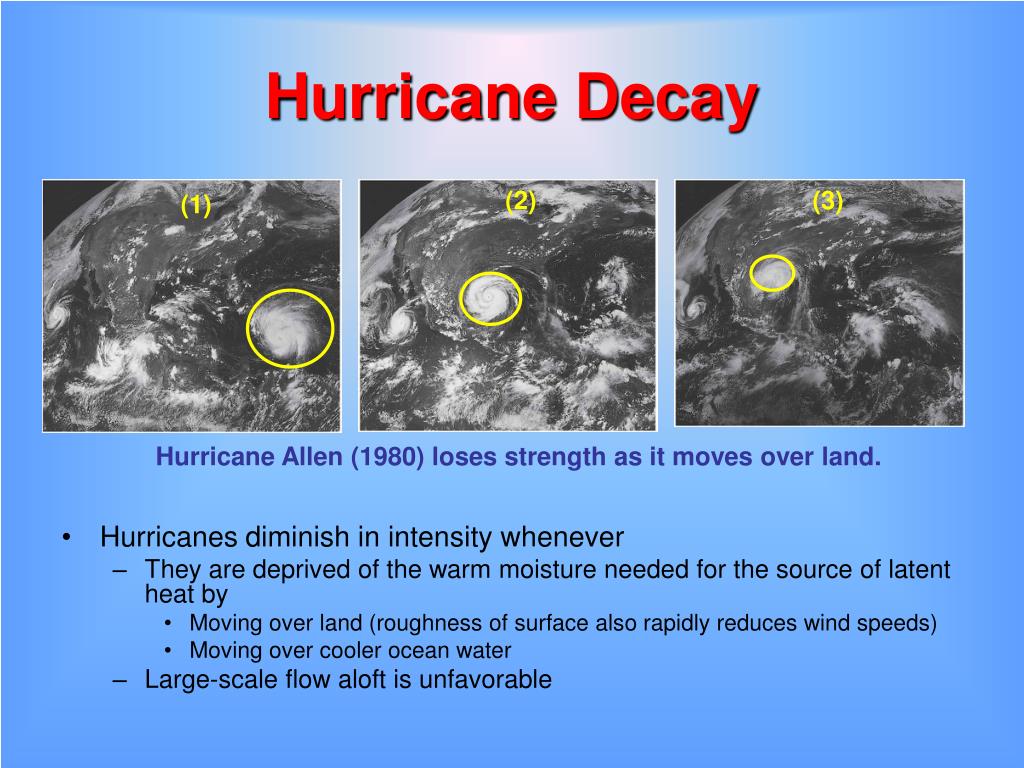 Hurricane Decay

(1)

(2)

(3)

Hurricane Allen (1980) loses strength as it moves over land.

• Hurricanes diminish in intensity whenever
– They are deprived of the warm moisture needed for the source of latent heat by
• Moving over land (roughness of surface also rapidly reduces wind speeds)
• Moving over cooler ocean water
– Large-scale flow aloft is unfavorable